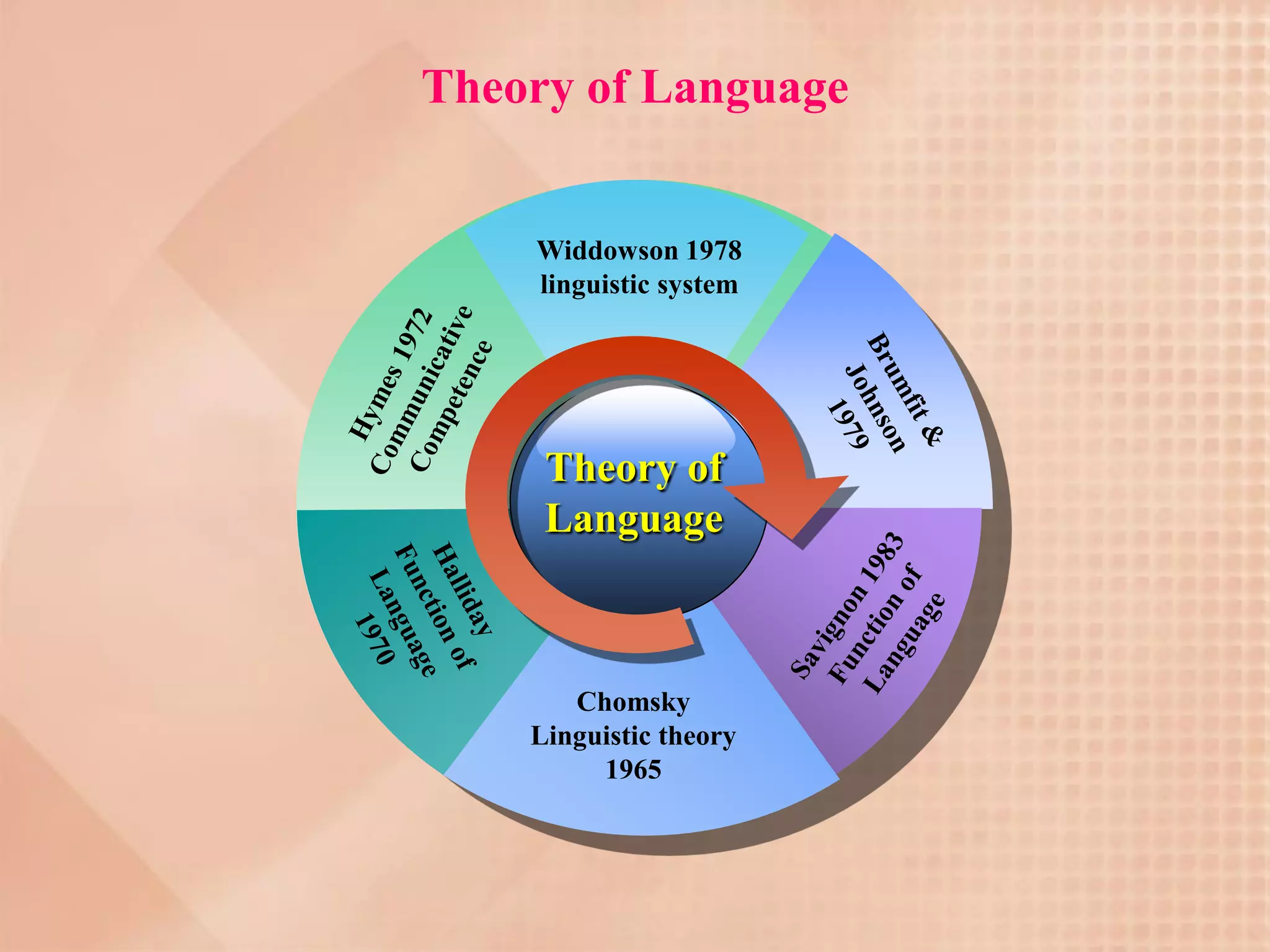 Theory of Language

Widdowson 1978
linguistic system

Brumfit &
Johnson
1979

Savignon 1983
Function of
Language

Chomsky
Linguistic theory
1965

Halliday
Function of
Language
1970

Hymes 1972
Communicative
Competence

Theory of
Language